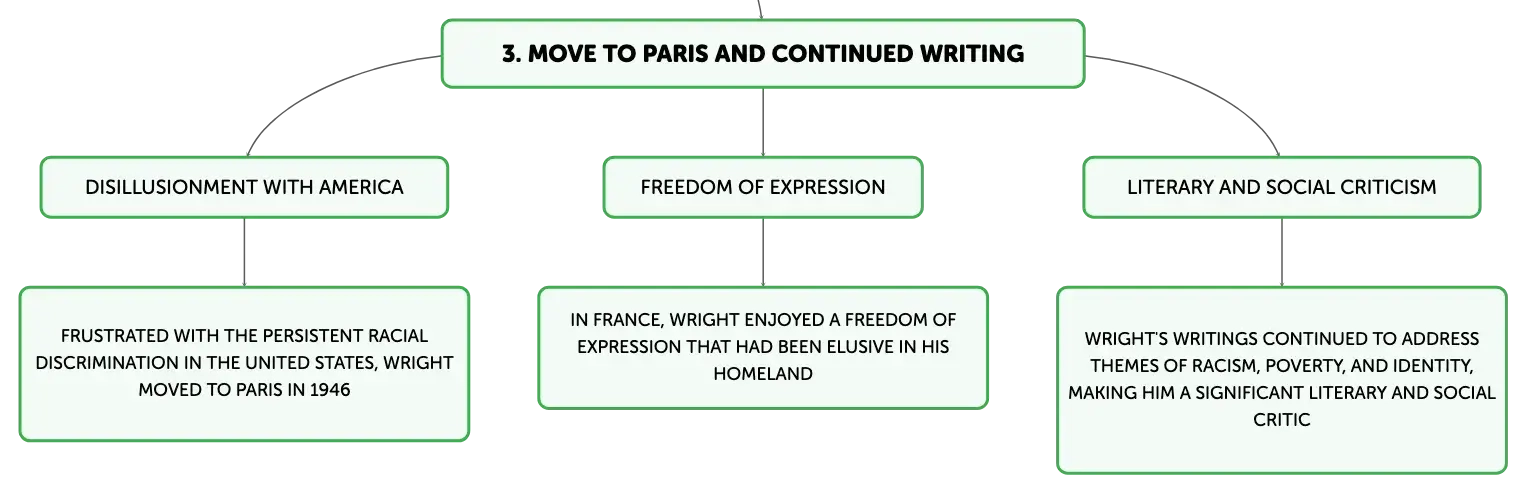 3. MOVE TO PARIS AND CONTINUED WRITING

DISILLUSIONMENT WITH AMERICA

FRUSTRATED WITH THE PERSISTENT RACIAL DISCRIMINATION IN THE UNITED STATES, WRIGHT MOVED TO PARIS IN 1946

FREEDOM OF EXPRESSION

IN FRANCE, WRIGHT ENJOYED A FREEDOM OF EXPRESSION THAT HAD BEEN ELUSIVE IN HIS HOMELAND

LITERARY AND SOCIAL CRITICISM

WRIGHT'S WRITINGS CONTINUED TO ADDRESS THEMES OF RACISM, POVERTY, AND IDENTITY, MAKING HIM A SIGNIFICANT LITERARY AND SOCIAL CRITIC